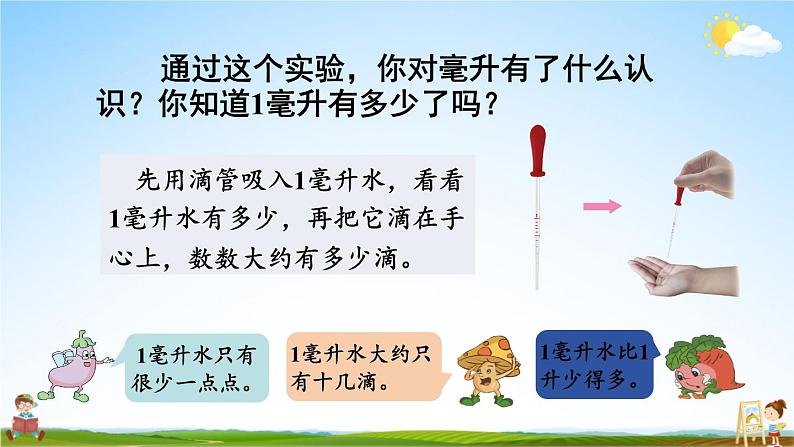 通过这个实验，你对毫升有了什么认识？你知道1毫升有多少了吗？

先用滴管吸入1毫升水，看看1毫升水有多少，再把它滴在手心上，数数大约有多少滴。

1毫升水只有很少一点点。

1毫升水大约只有十几滴。

1毫升水比1升少得多。